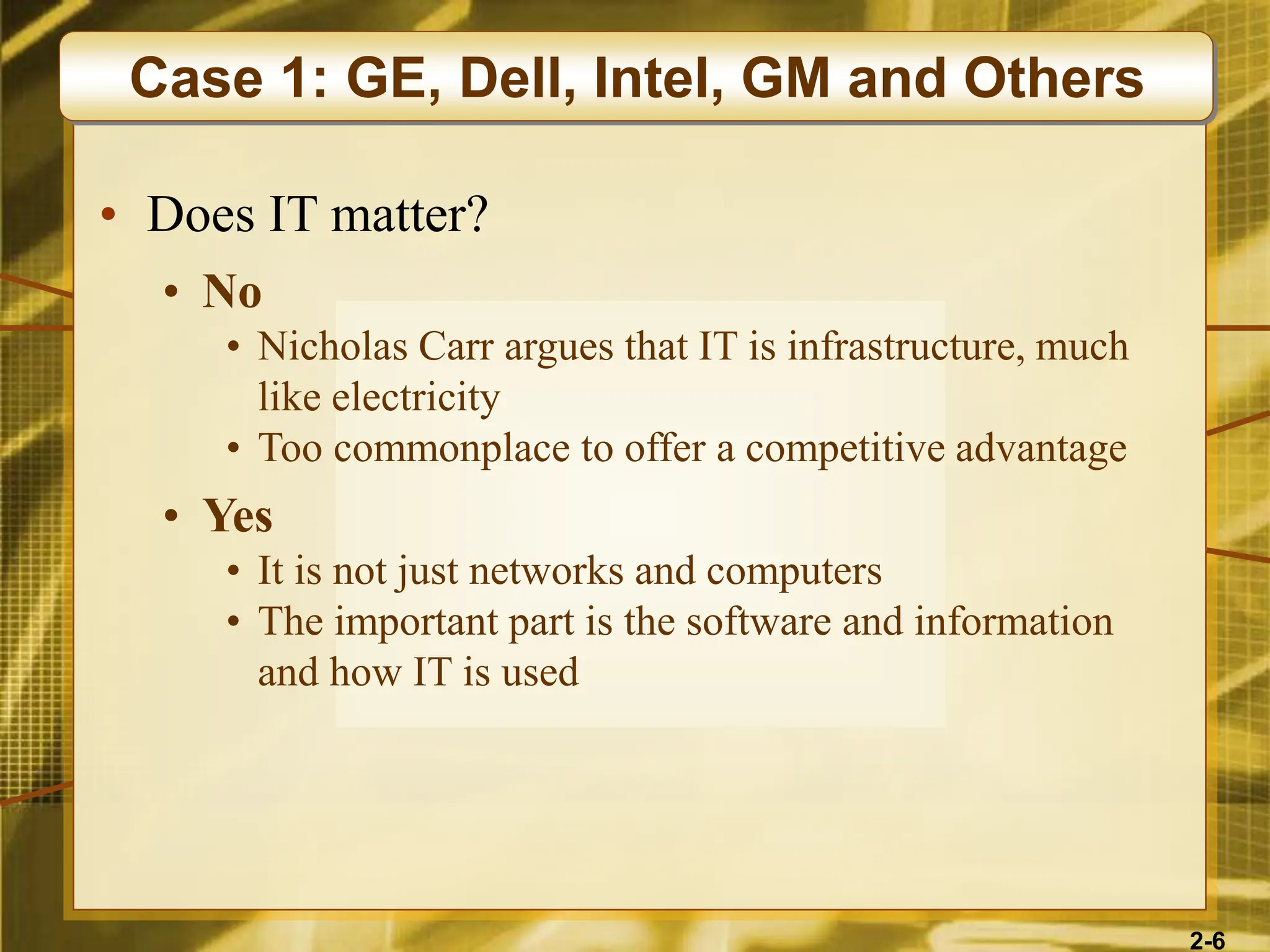 Case 1: GE, Dell, Intel, GM and Others

• Does IT matter?
  • No
    • Nicholas Carr argues that IT is infrastructure, much like electricity
    • Too commonplace to offer a competitive advantage
  • Yes
    • It is not just networks and computers
    • The important part is the software and information and how IT is used

2-6